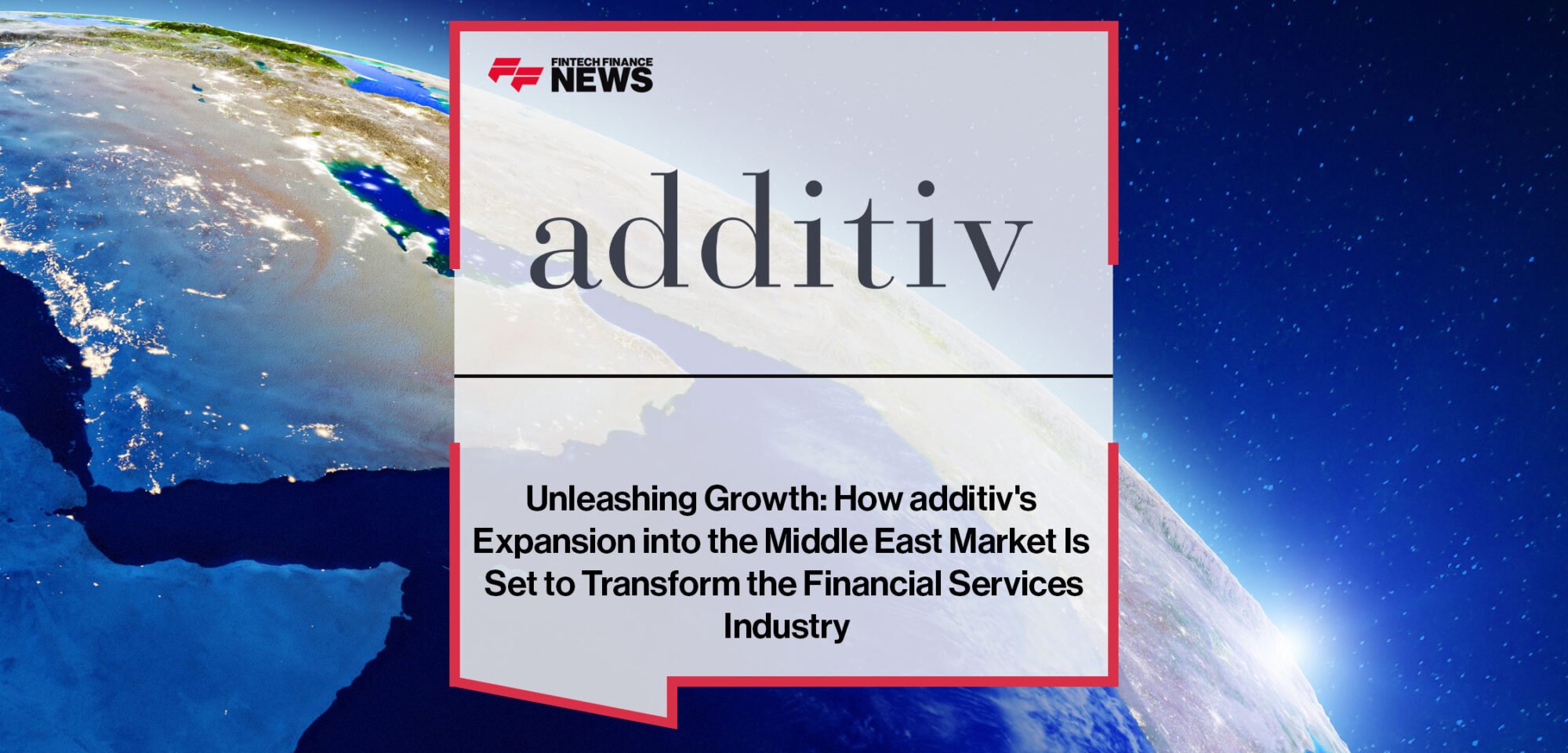 FINTECH FINANCE
NEWS

additiv

Unleashing Growth: How additiv's Expansion into the Middle East Market Is Set to Transform the Financial Services Industry